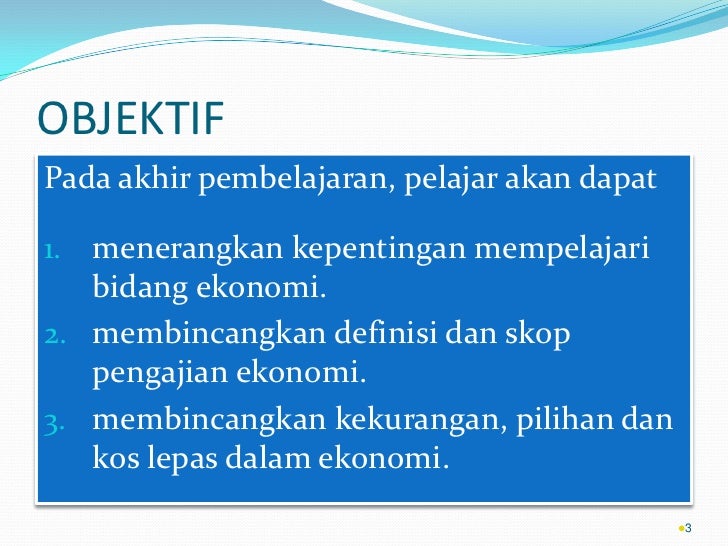 OBJEKTIF

Pada akhir pembelajaran, pelajar akan dapat

1. menerangkan kepentingan mempelajari bidang ekonomi.
2. membincangkan definisi dan skop pengajian ekonomi.
3. membincangkan kekurangan, pilihan dan kos lepas dalam ekonomi.

3